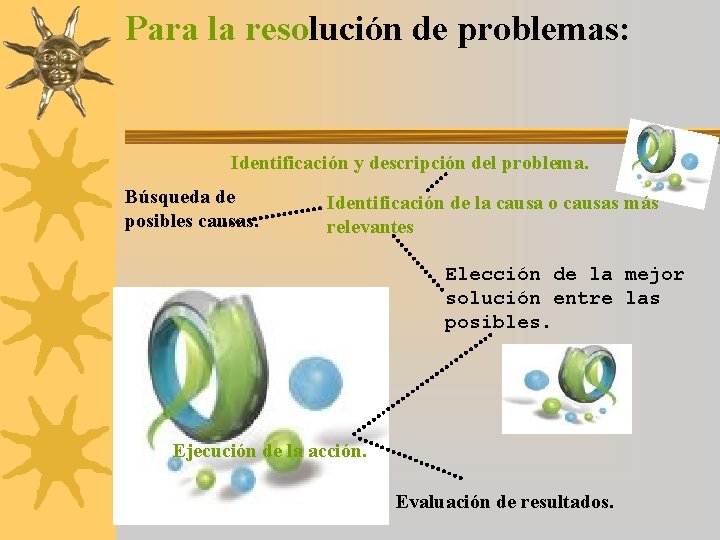 Para la resolución de problemas:

Identificación y descripción del problema.

Búsqueda de posibles causas.

Identificación de la causa o causas más relevantes

Elección de la mejor solución entre las posibles.

Ejecución de la acción.

Evaluación de resultados.